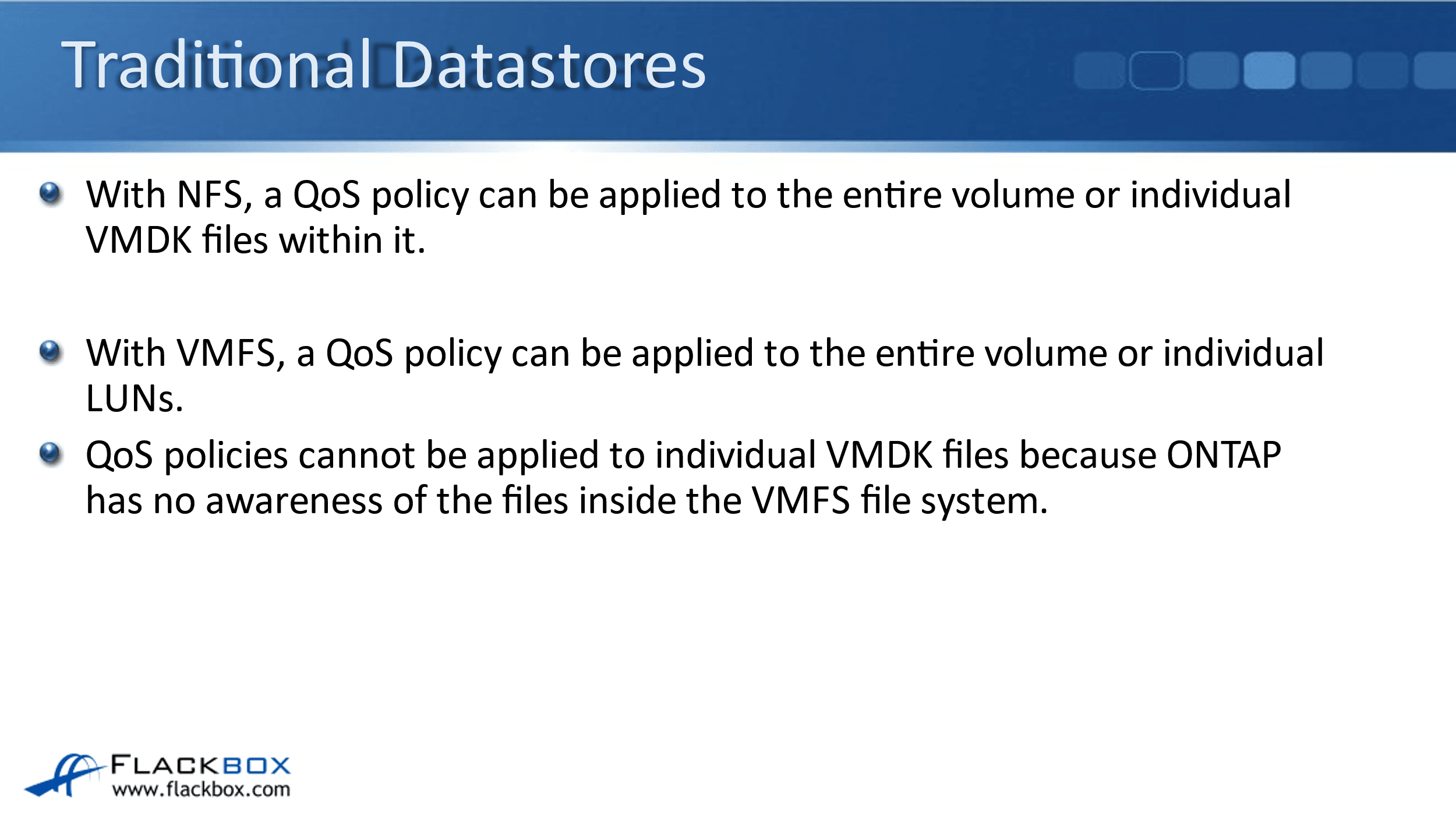 Traditional Datastores

With NFS, a QoS policy can be applied to the entire volume or individual VMDK files within it.

With VMFS, a QoS policy can be applied to the entire volume or individual LUNs.

QoS policies cannot be applied to individual VMDK files because ONTAP has no awareness of the files inside the VMFS file system.

FLACKBOX
www.flackbox.com